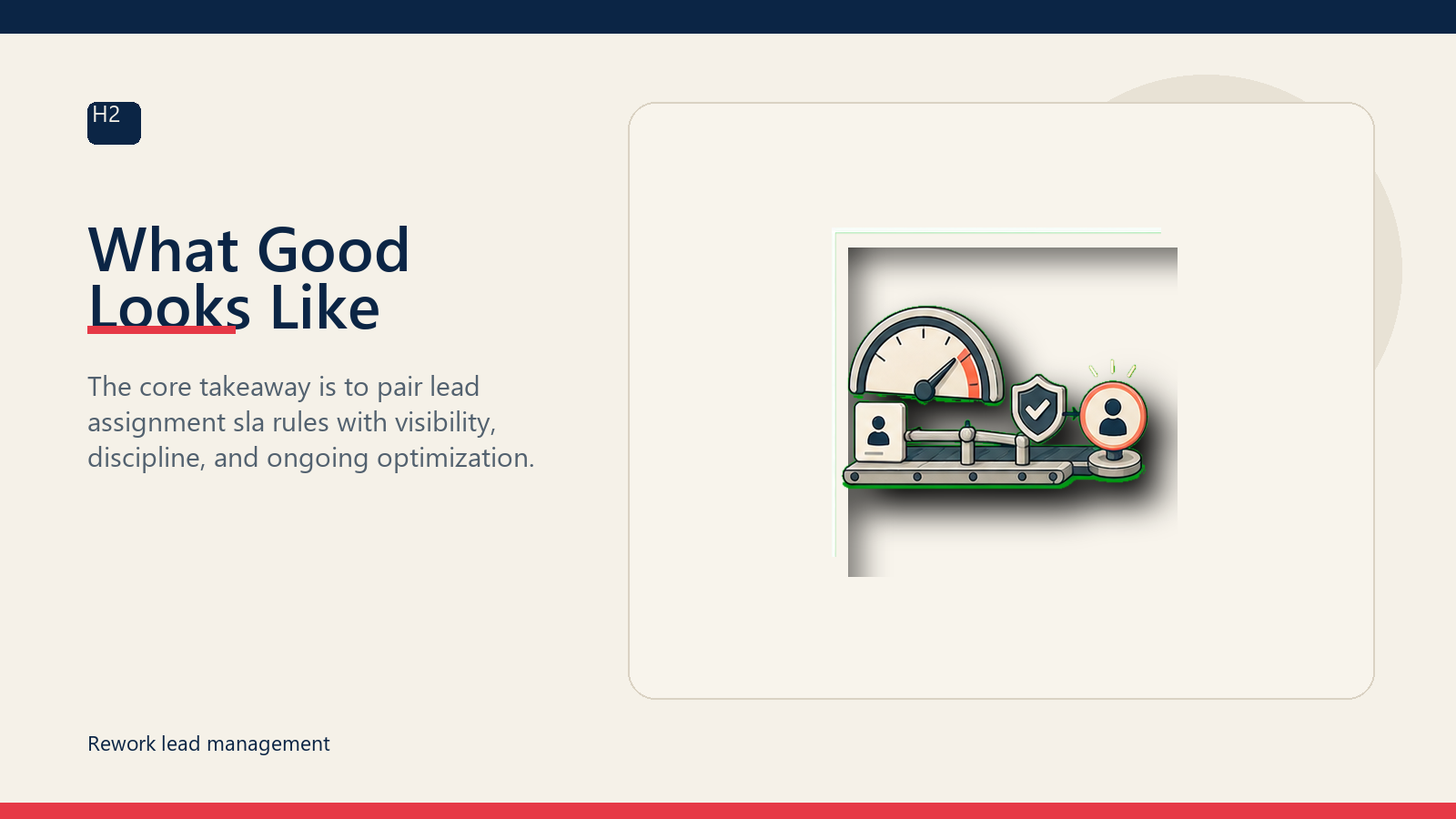 H2

What Good Looks Like

The core takeaway is to pair lead assignment sla rules with visibility, discipline, and ongoing optimization.

Rework lead management